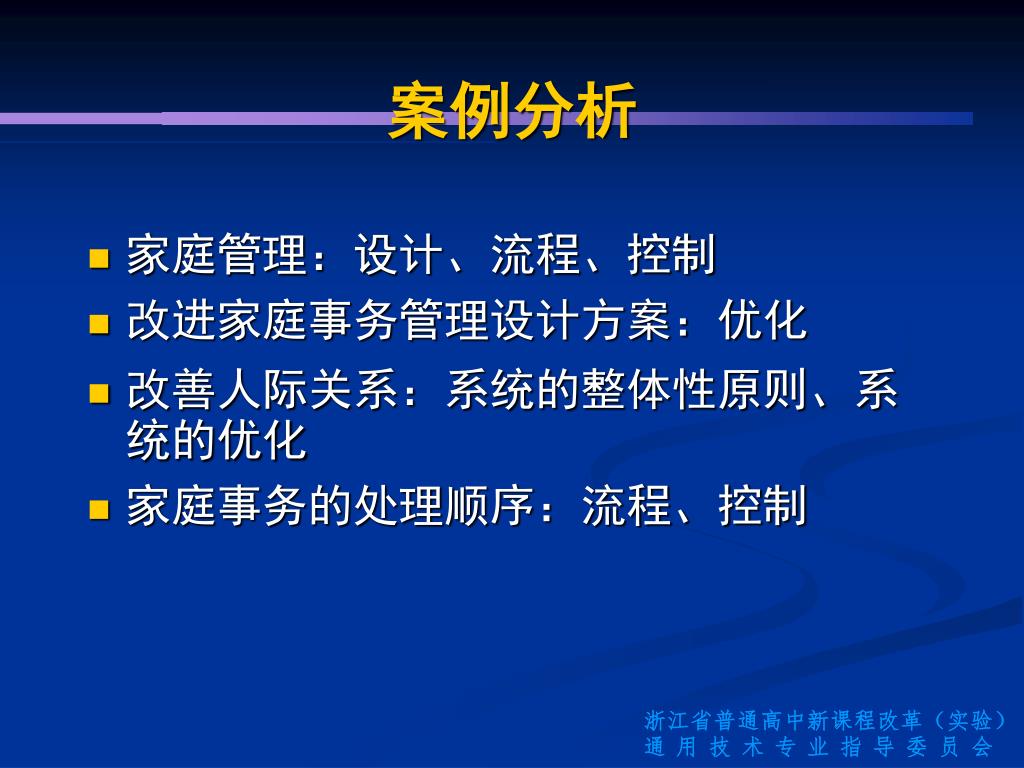 案例分析

- 家庭管理：设计、流程、控制
- 改进家庭事务管理设计方案：优化
- 改善人际关系：系统的整体性原则、系统的优化
- 家庭事务的处理顺序：流程、控制

浙江省普通高中新课程改革（实验）
通用技术专业指导委员会